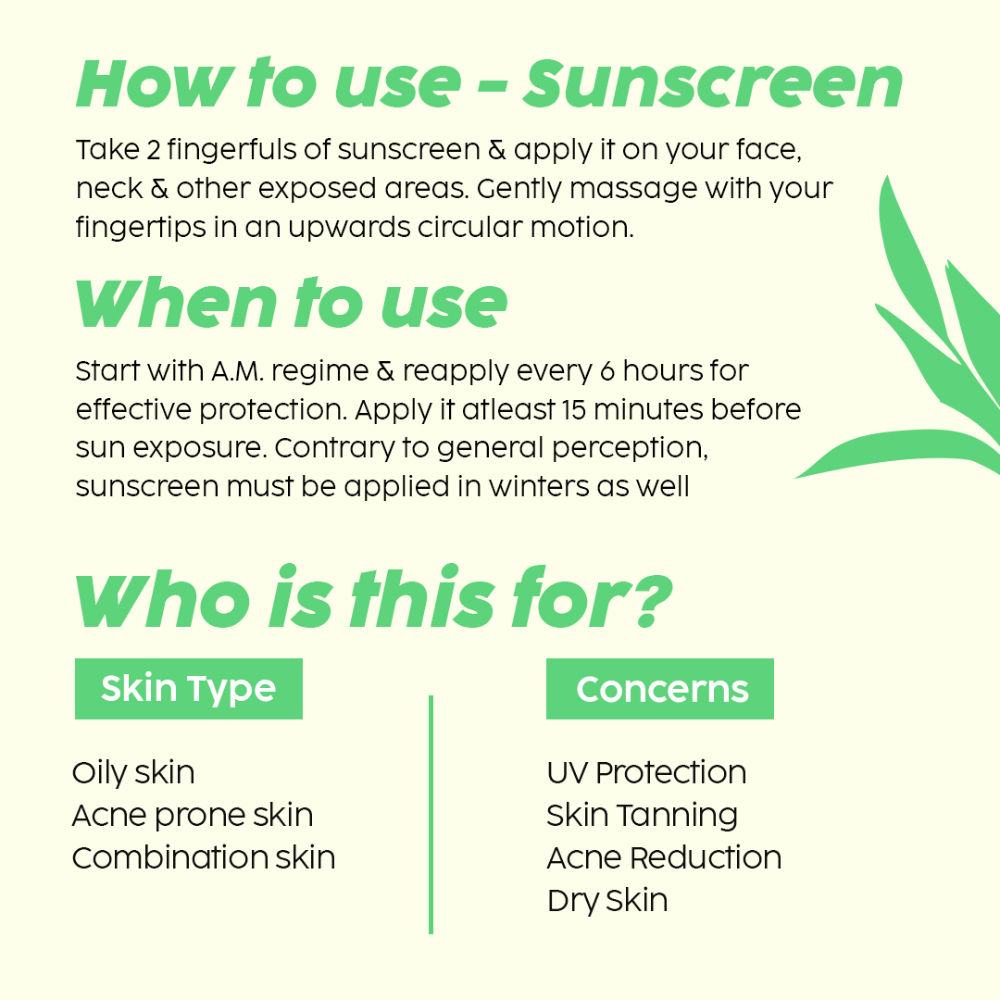 How to use - Sunscreen

Take 2 fingerfuls of sunscreen & apply it on your face, neck & other exposed areas. Gently massage with your fingertips in an upwards circular motion.

When to use

Start with A.M. regime & reapply every 6 hours for effective protection. Apply it atleast 15 minutes before sun exposure. Contrary to general perception, sunscreen must be applied in winters as well

Who is this for?

Skin Type

Oily skin
Acne prone skin
Combination skin

Concerns

UV Protection
Skin Tanning
Acne Reduction
Dry Skin